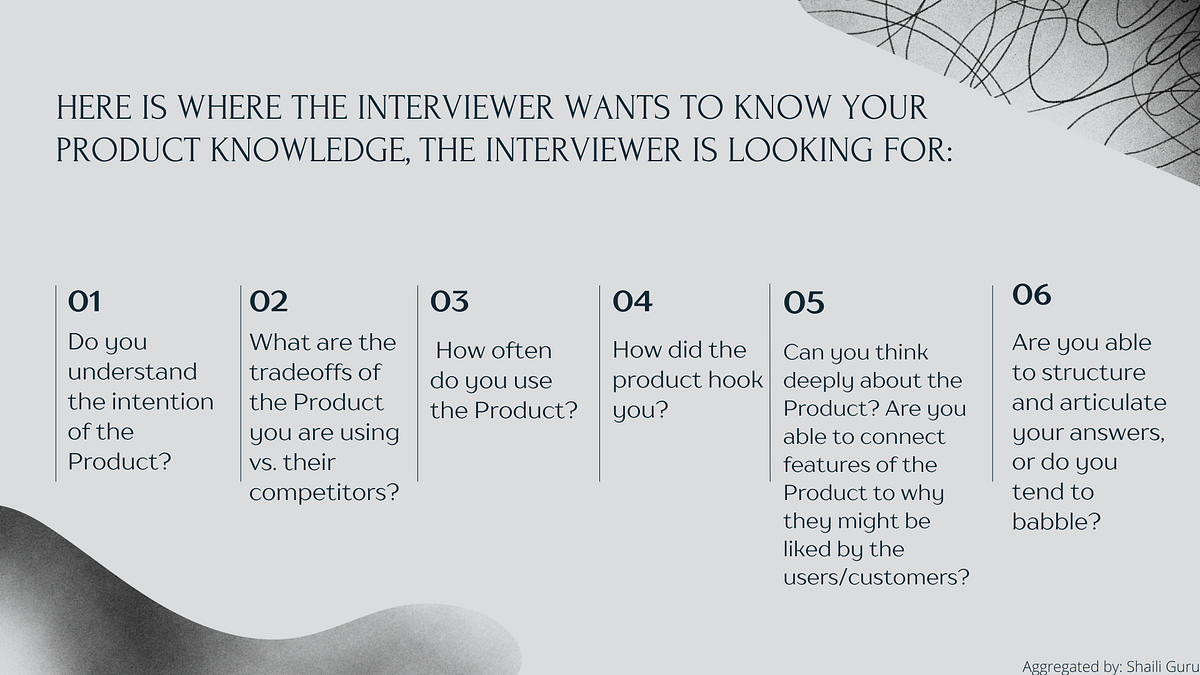 HERE IS WHERE THE INTERVIEWER WANTS TO KNOW YOUR PRODUCT KNOWLEDGE, THE INTERVIEWER IS LOOKING FOR:

01
Do you understand the intention of the Product?

02
What are the tradeoffs of the Product you are using vs. their competitors?

03
How often do you use the Product?

04
How did the product hook you?

05
Can you think deeply about the Product? Are you able to connect features of the Product to why they might be liked by the users/customers?

06
Are you able to structure and articulate your answers, or do you tend to babble?

Aggregated by: Shaili Guru